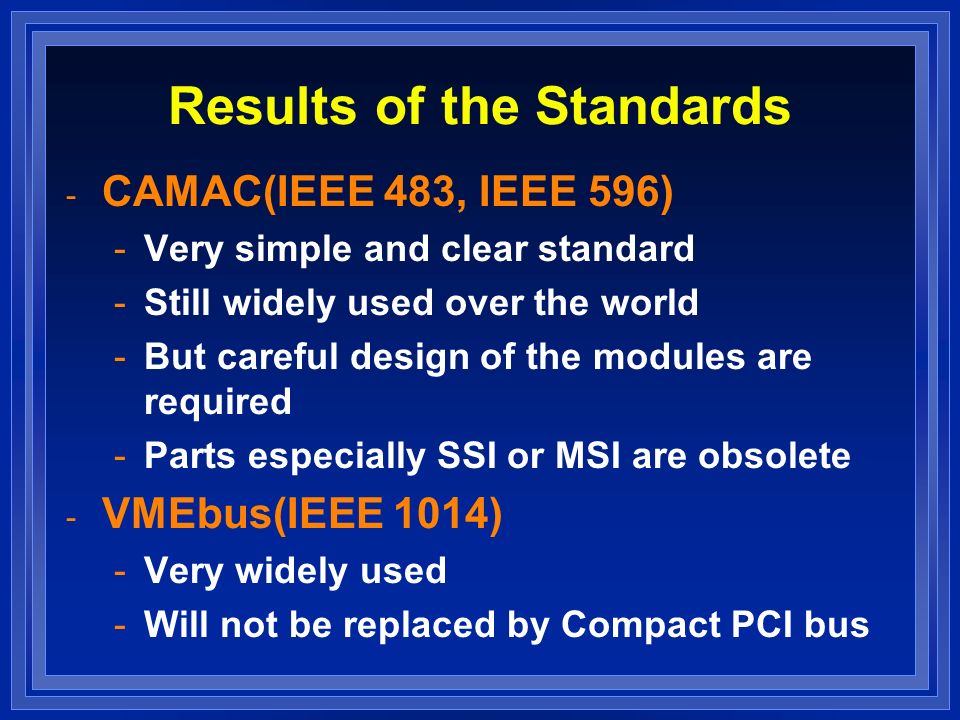 Results of the Standards

- CAMAC(IEEE 483, IEEE 596)
  - Very simple and clear standard
  - Still widely used over the world
  - But careful design of the modules are required
  - Parts especially SSI or MSI are obsolete
- VMEbus(IEEE 1014)
  - Very widely used
  - Will not be replaced by Compact PCI bus